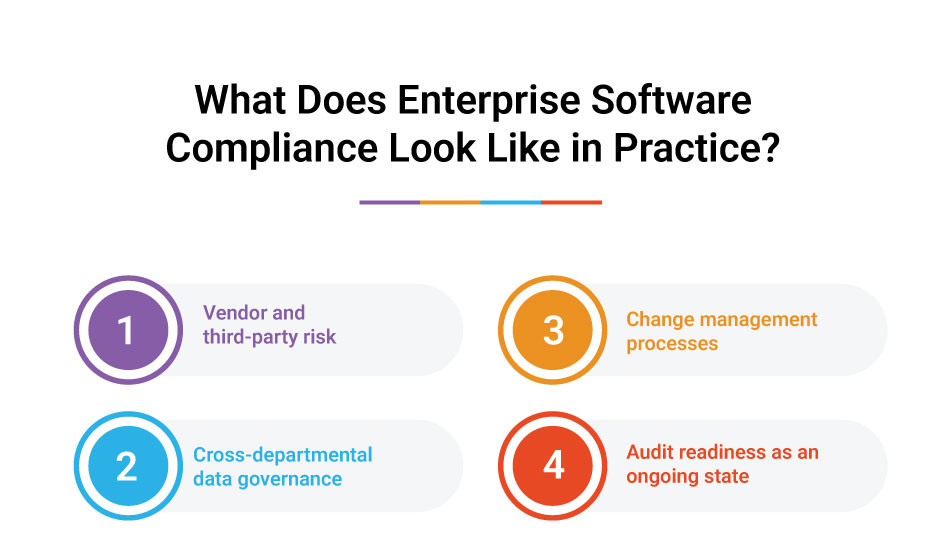 What Does Enterprise Software Compliance Look Like in Practice?

1
Vendor and third-party risk

2
Cross-departmental data governance

3
Change management processes

4
Audit readiness as an ongoing state